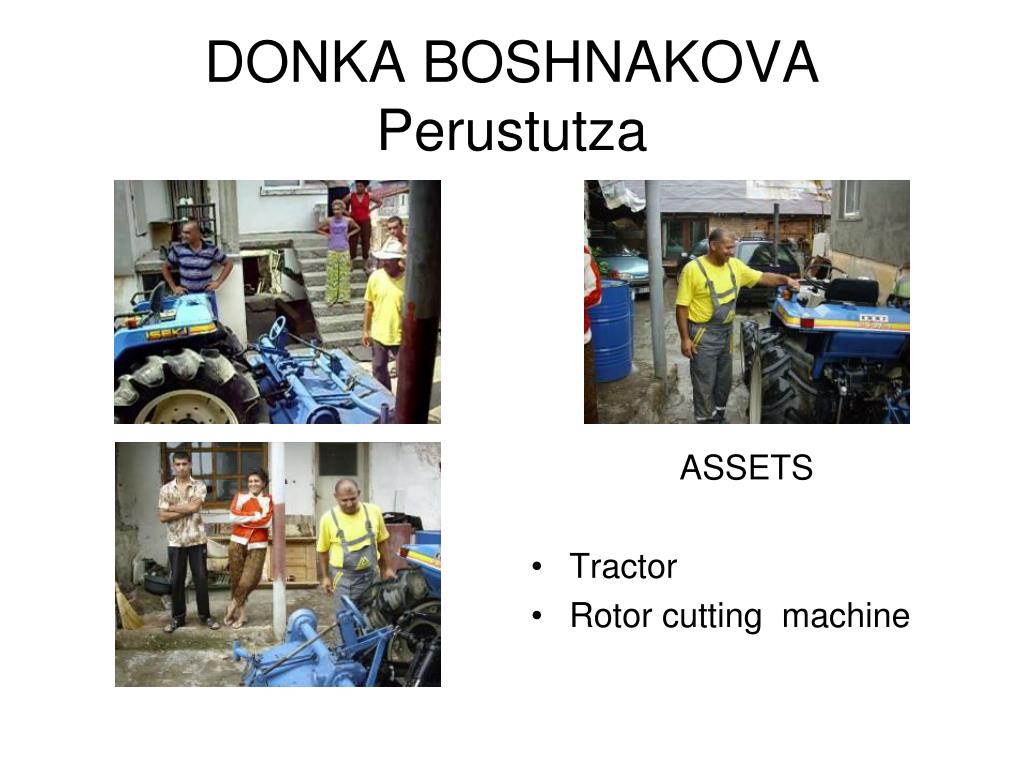 DONKA BOSHNAKOVA
Perustutza

ISEKI

ASSETS

• Tractor
• Rotor cutting machine